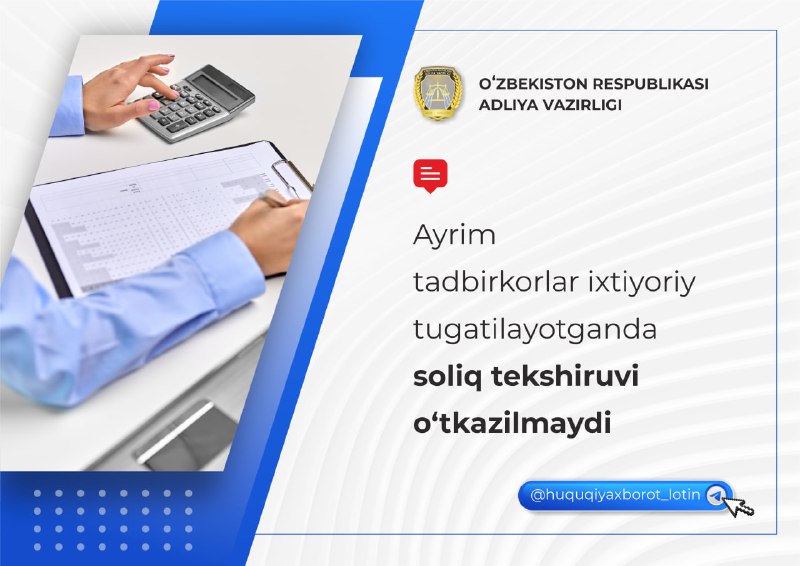 O‘ZBEKISTON RESPUBLIKASI
ADLIYA VAZIRLIGI

Ayrim tadbirkorlar ixtiyoriy tugatilayotganda **soliq tekshiruvi o‘tkazilmaydi**

@huquqiyaxborot_lotin